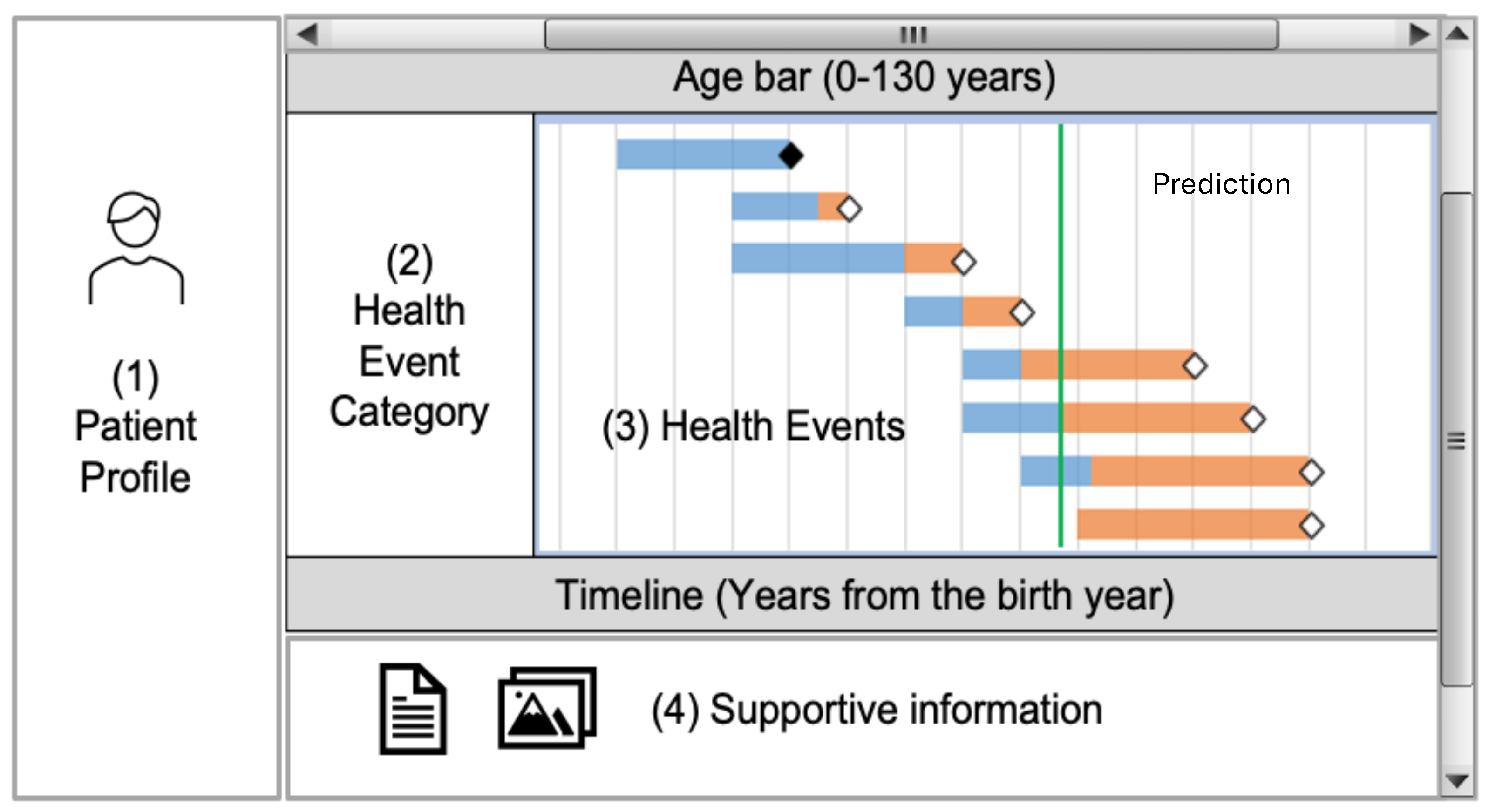 (1) Patient Profile

Age bar (0-130 years)

(2) Health Event Category

Prediction

(3) Health Events

Timeline (Years from the birth year)

(4) Supportive information